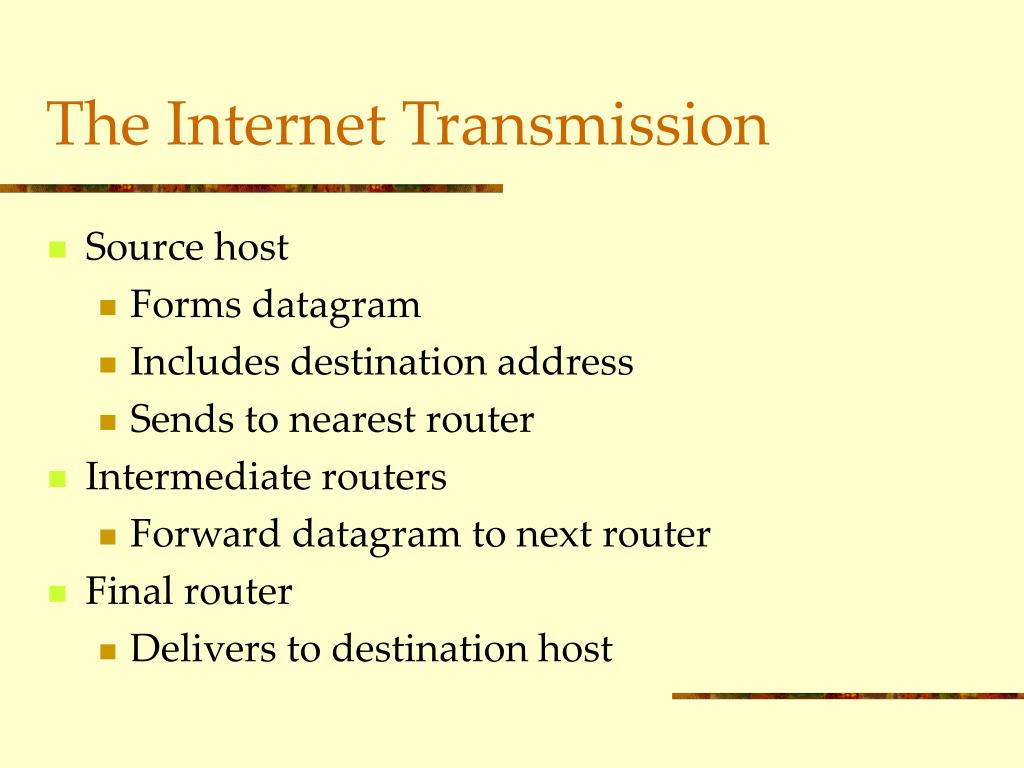 The Internet Transmission

- Source host
  - Forms datagram
  - Includes destination address
  - Sends to nearest router
- Intermediate routers
  - Forward datagram to next router
- Final router
  - Delivers to destination host